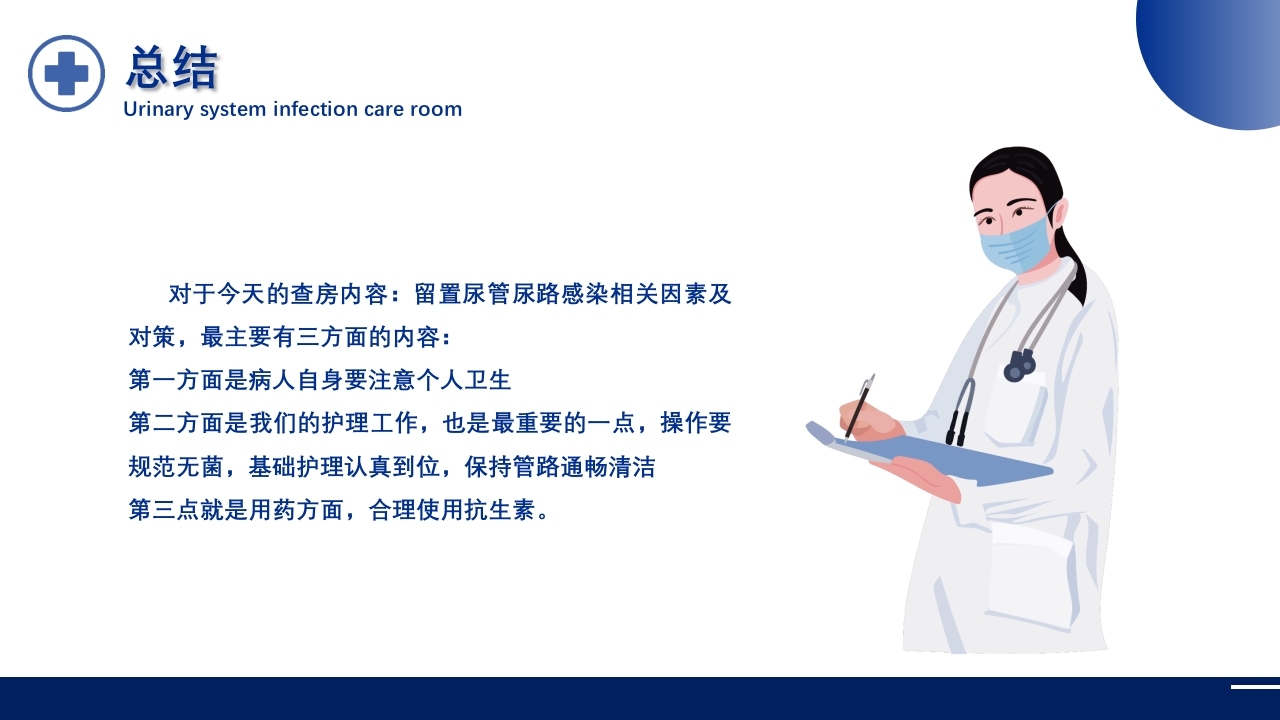 总结
Urinary system infection care room

对于今天的查房内容：留置尿管尿路感染相关因素及对策，最主要有三方面的内容：
第一方面是病人自身要注意个人卫生
第二方面是我们的护理工作，也是最重要的一点，操作要规范无菌，基础护理认真到位，保持管路通畅清洁
第三点就是用药方面，合理使用抗生素。